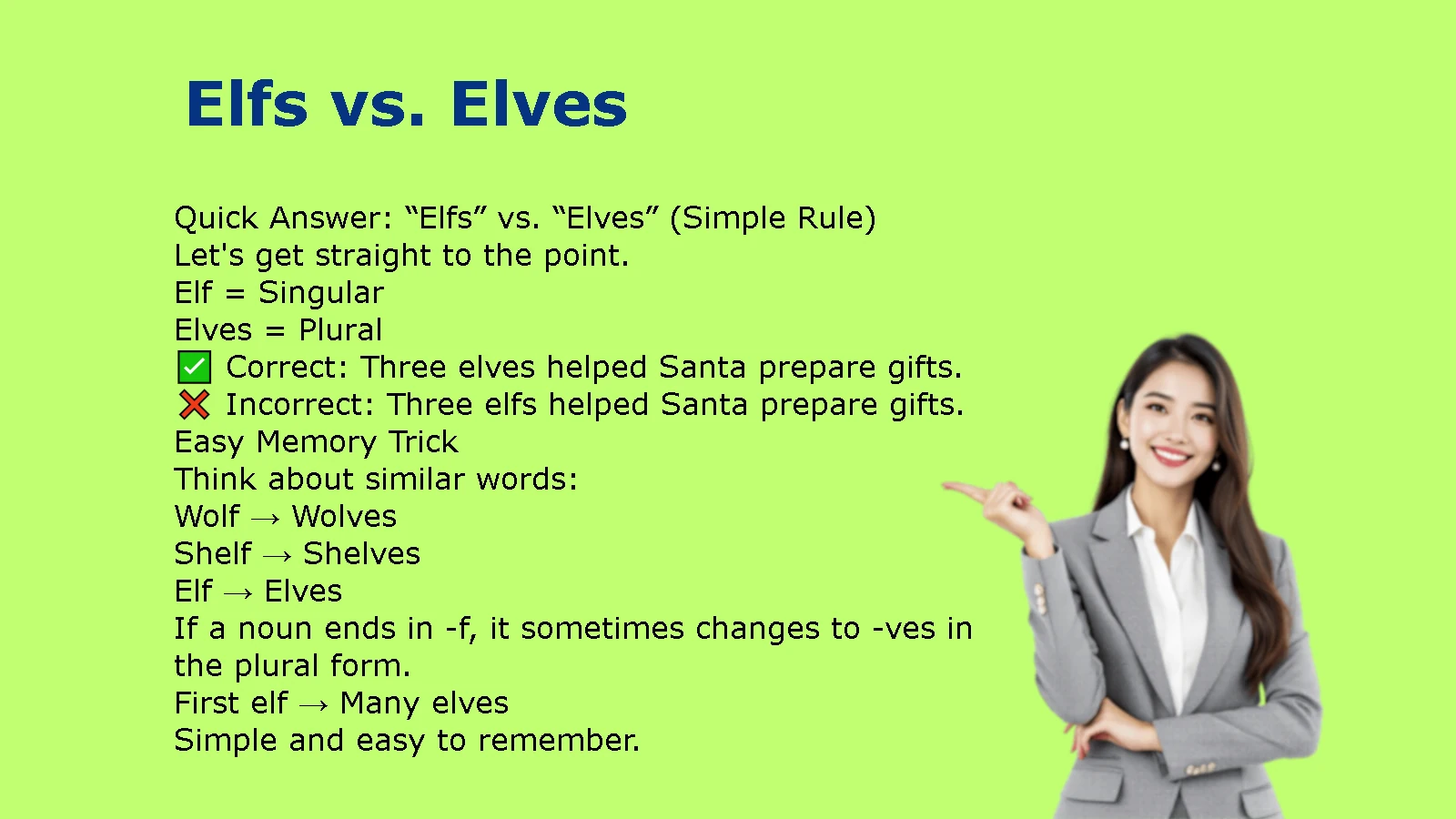 Elfs vs. Elves

Quick Answer: “Elfs” vs. “Elves” (Simple Rule)
Let's get straight to the point.
Elf = Singular
Elves = Plural
✅ Correct: Three elves helped Santa prepare gifts.
❌ Incorrect: Three elfs helped Santa prepare gifts.
Easy Memory Trick
Think about similar words:
Wolf → Wolves
Shelf → Shelves
Elf → Elves
If a noun ends in -f, it sometimes changes to -ves in the plural form.
First elf → Many elves
Simple and easy to remember.